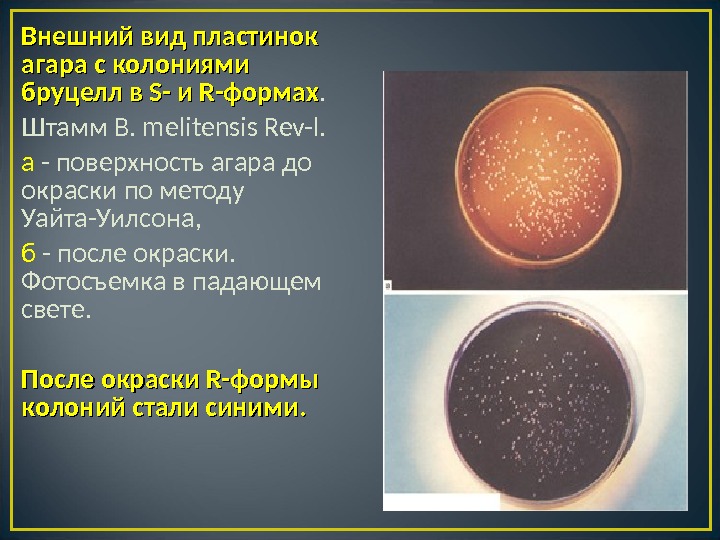 Внешний вид пластинок агара с колониями бруцелл в S- и R-формах.

Штамм B. melitensis Rev-I.

а - поверхность агара до окраски по методу Уайта-Уилсона,

б - после окраски. Фотосъемка в падающем свете.

После окраски R-формы колоний стали синими.

а